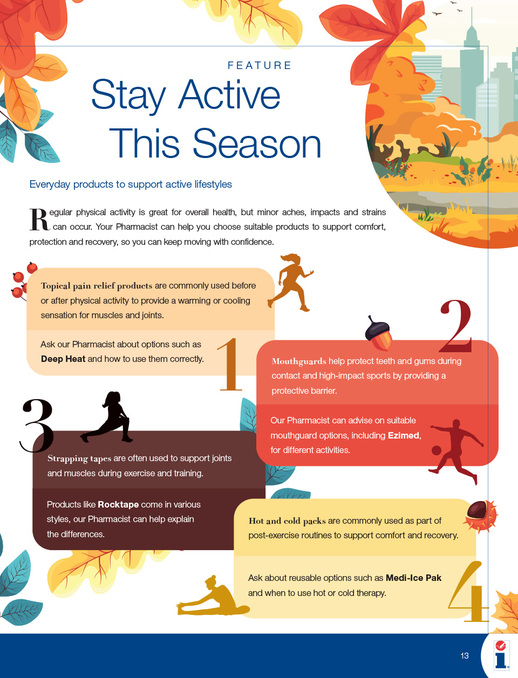 FEATURE

Stay Active This Season

Everyday products to support active lifestyles

Regular physical activity is great for overall health, but minor aches, impacts and strains can occur. Your Pharmacist can help you choose suitable products to support comfort, protection and recovery, so you can keep moving with confidence.

Topical pain relief products are commonly used before or after physical activity to provide a warming or cooling sensation for muscles and joints.

Ask our Pharmacist about options such as Deep Heat and how to use them correctly.

1

2

Mouthguards help protect teeth and gums during contact and high-impact sports by providing a protective barrier.

Our Pharmacist can advise on suitable mouthguard options, including Ezimed, for different activities.

3

Strapping tapes are often used to support joints and muscles during exercise and training.

Products like Rocktape come in various styles, our Pharmacist can help explain the differences.

Hot and cold packs are commonly used as part of post-exercise routines to support comfort and recovery.

Ask about reusable options such as Medi-Ice Pak and when to use hot or cold therapy.

4

13